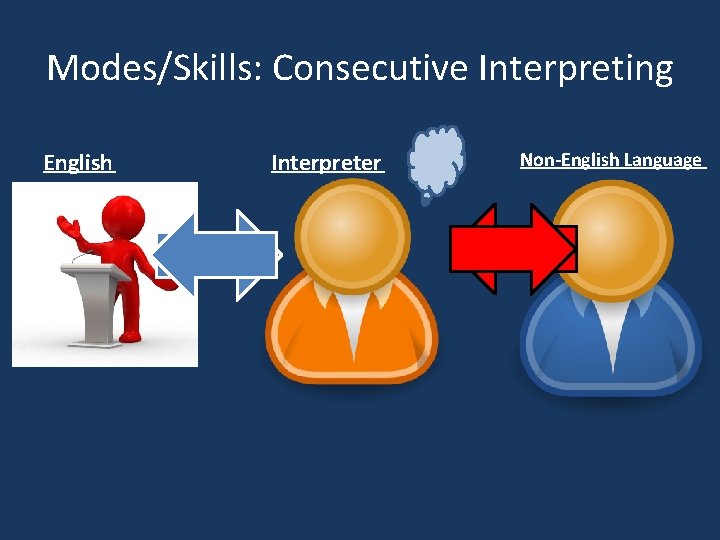 Modes/Skills: Consecutive Interpreting

English

Interpreter

Non-English Language